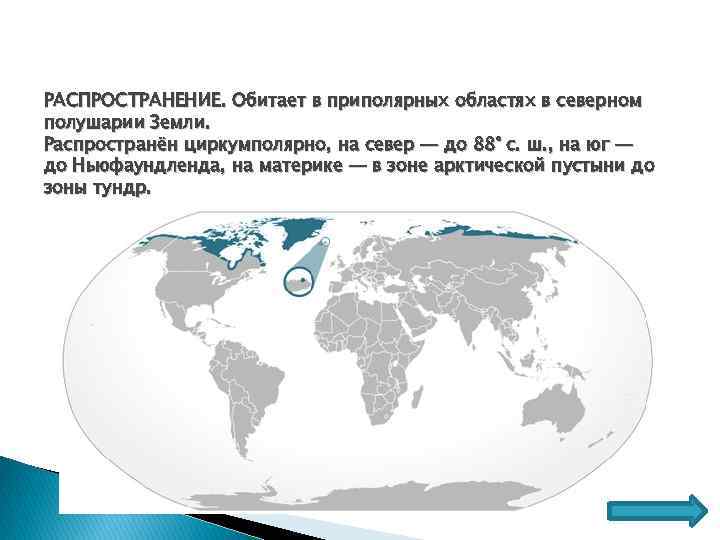 РАСПРОСТРАНЕНИЕ. Обитает в приполярных областях в северном полушарии Земли.
Распространён циркумполярно, на север — до 88° с. ш., на юг — до Ньюфаундленда, на материке — в зоне арктической пустыни до зоны тундр.